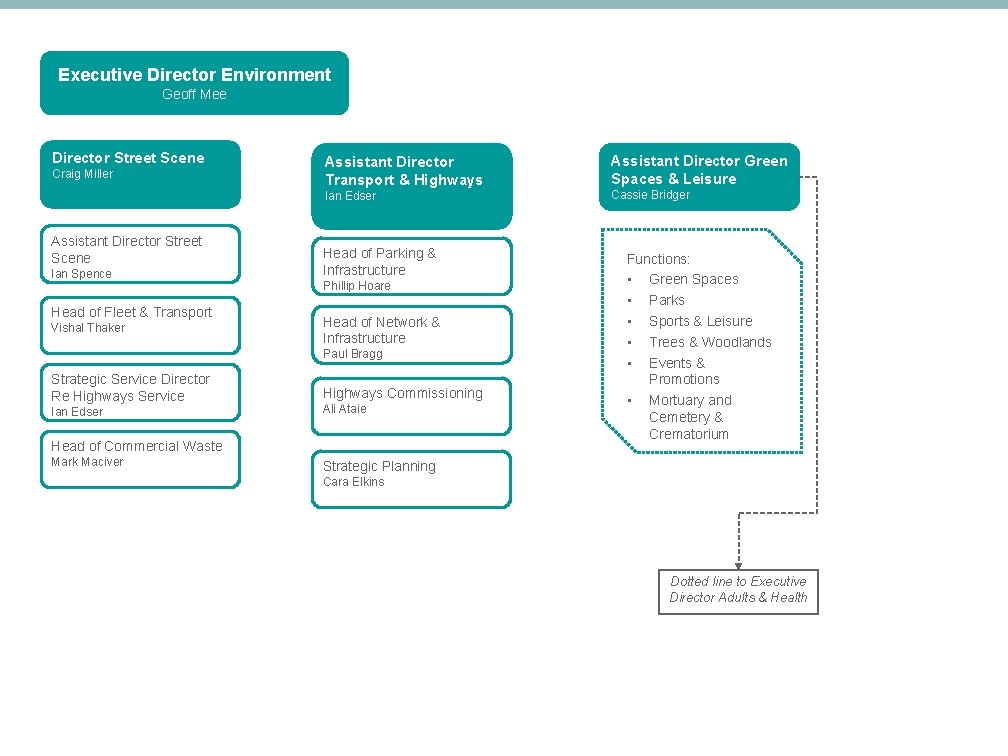 Executive Director Environment
Geoff Mee

Director Street Scene
Craig Miller

Assistant Director Street Scene
Ian Spence

Head of Fleet & Transport
Vishal Thaker

Strategic Service Director Re Highways Service
Ian Edser

Head of Commercial Waste
Mark Maciver

Assistant Director Transport & Highways
Ian Edser

Head of Parking & Infrastructure
Phillip Hoare

Head of Network & Infrastructure
Paul Bragg

Highways Commissioning
Ali Ataie

Strategic Planning
Cara Elkins

Assistant Director Green Spaces & Leisure
Cassie Bridger

Functions:
• Green Spaces
• Parks
• Sports & Leisure
• Trees & Woodlands
• Events & Promotions
• Mortuary and Cemetery & Crematorium

Dotted line to Executive Director Adults & Health